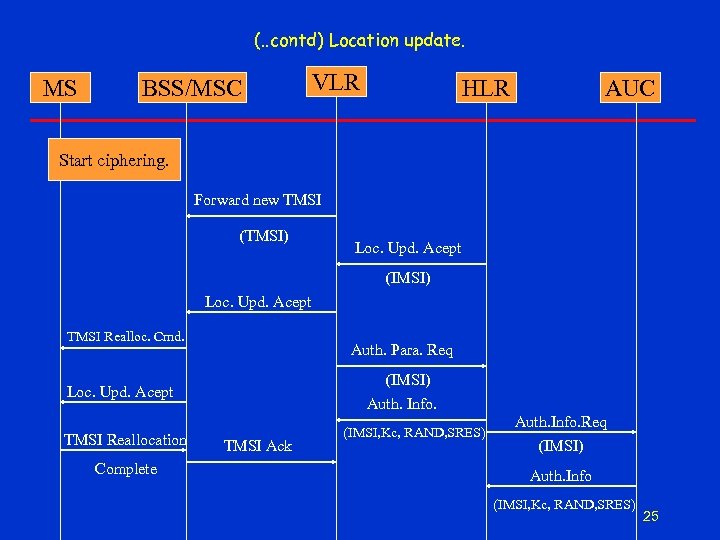 (..contd) Location update.

MS

BSS/MSC

VLR

HLR

AUC

Start ciphering.

Forward new TMSI

(TMSI)

Loc. Upd. Acept

(IMSI)

Loc. Upd. Acept

TMSI Realloc. Cmd.

Auth. Para. Req

(IMSI)

Loc. Upd. Acept

Auth. Info.

(IMSI,Kc, RAND,SRES)

Auth.Info.Req

(IMSI)

TMSI Reallocation Complete

TMSI Ack

Auth.Info

(IMSI,Kc, RAND,SRES)

25